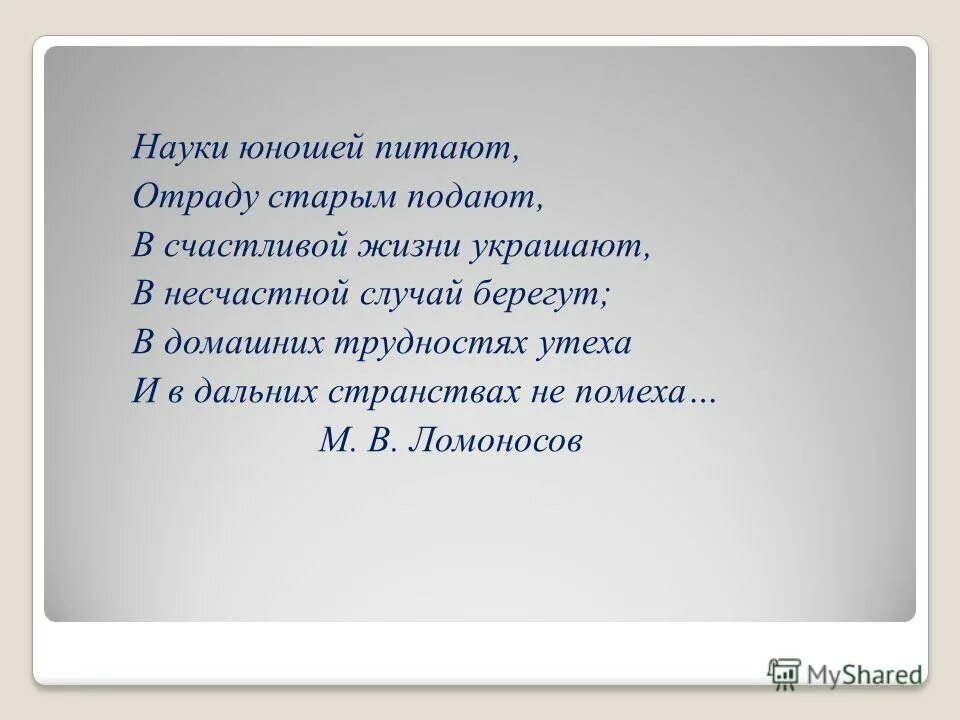 Науки юношей питают,
Отраду старым подают,
В счастливой жизни украшают,
В несчастной случай берегут;
В домашних трудностях утеха
И в дальних странствах не помеха…
М. В. Ломоносов

MyShared